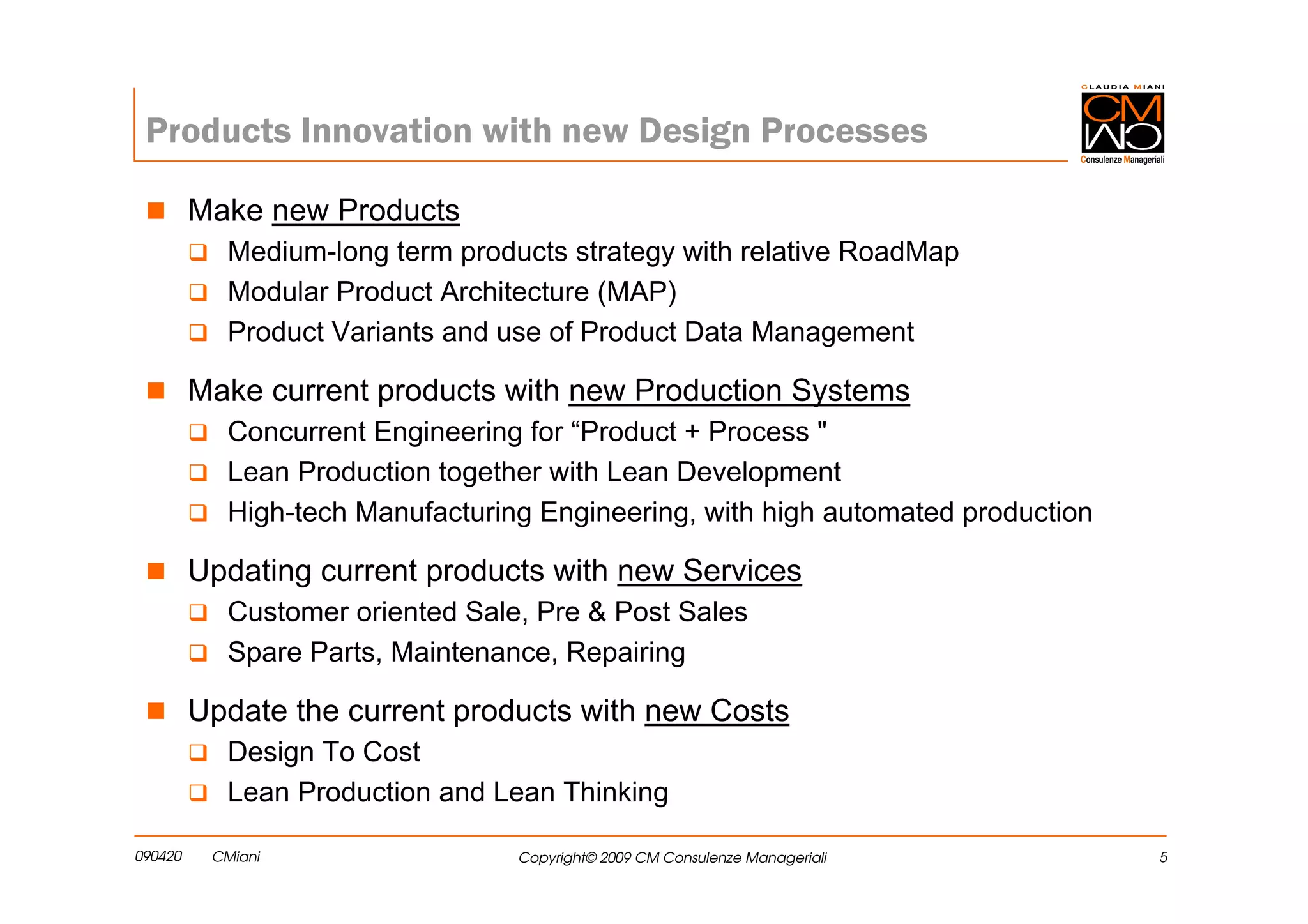 Products Innovation with new Design Processes

CLAUDIA MIANI
CM
CM
Consulenze Manageriali

Make new Products
Medium-long term products strategy with relative RoadMap
Modular Product Architecture (MAP)
Product Variants and use of Product Data Management

Make current products with new Production Systems
Concurrent Engineering for “Product + Process "
Lean Production together with Lean Development
High-tech Manufacturing Engineering, with high automated production

Updating current products with new Services
Customer oriented Sale, Pre & Post Sales
Spare Parts, Maintenance, Repairing

Update the current products with new Costs
Design To Cost
Lean Production and Lean Thinking

090420 CMiani Copyright© 2009 CM Consulenze Manageriali 5